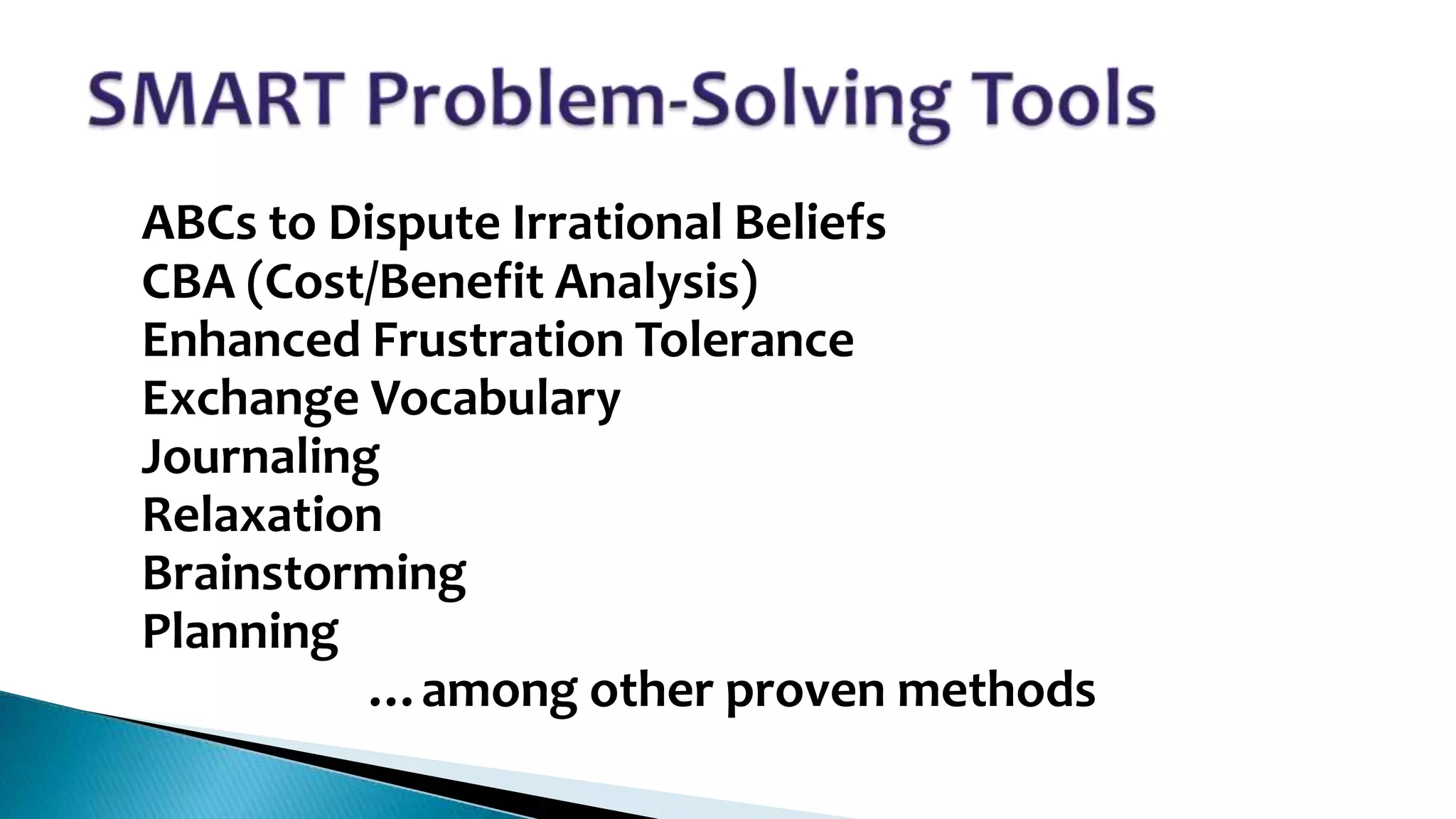 SMART Problem-Solving Tools

ABCs to Dispute Irrational Beliefs
CBA (Cost/Benefit Analysis)
Enhanced Frustration Tolerance
Exchange Vocabulary
Journaling
Relaxation
Brainstorming
Planning
…among other proven methods